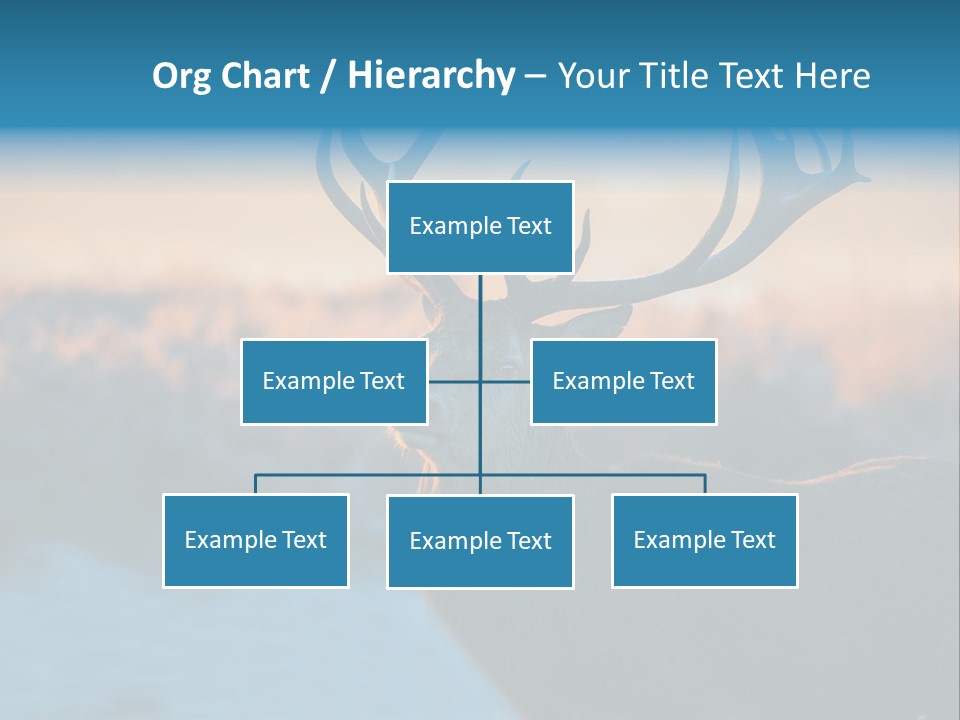 Org Chart / Hierarchy – Your Title Text Here

Example Text

Example Text

Example Text

Example Text

Example Text

Example Text